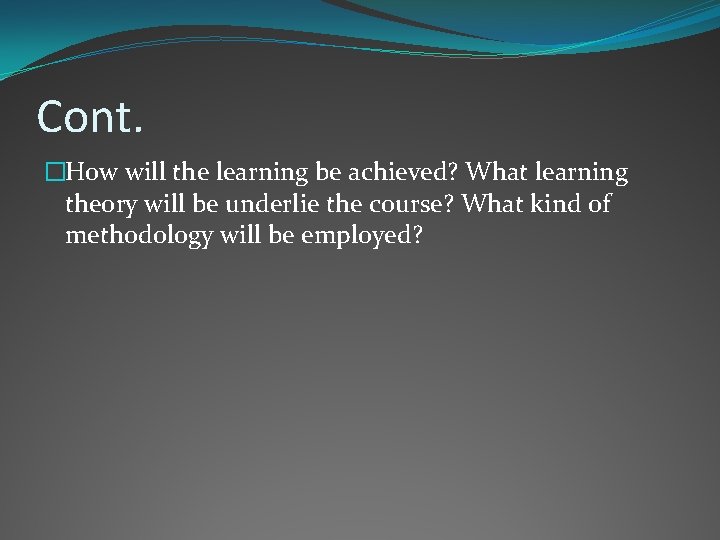 Cont.

How will the learning be achieved? What learning theory will be underlie the course? What kind of methodology will be employed?